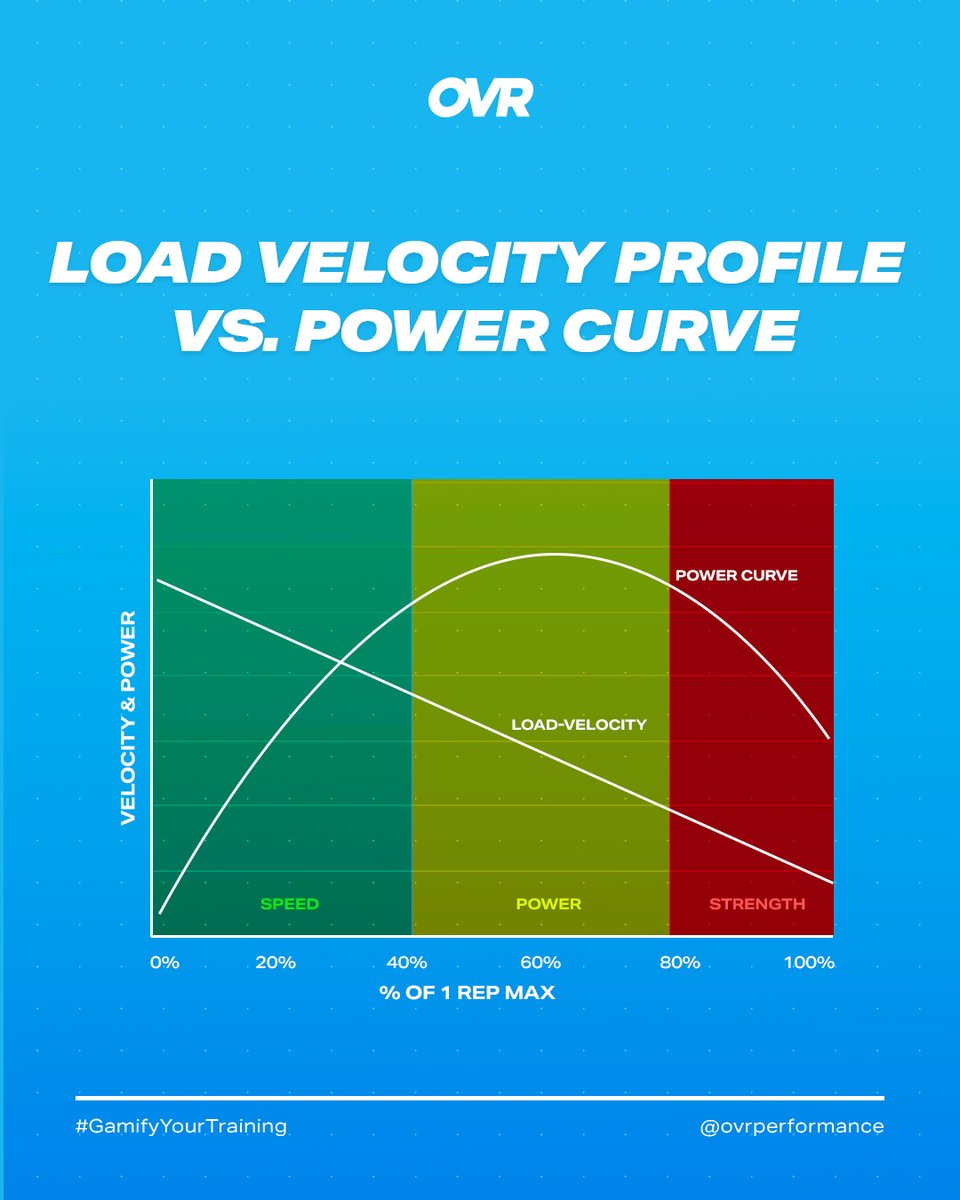 OVR

LOAD VELOCITY PROFILE VS. POWER CURVE

VELOCITY & POWER

POWER CURVE

LOAD-VELOCITY

SPEED

POWER

STRENGTH

0%
20%
40%
60%
80%
100%

% OF 1 REP MAX

#GamifyYourTraining

@ovrperformance